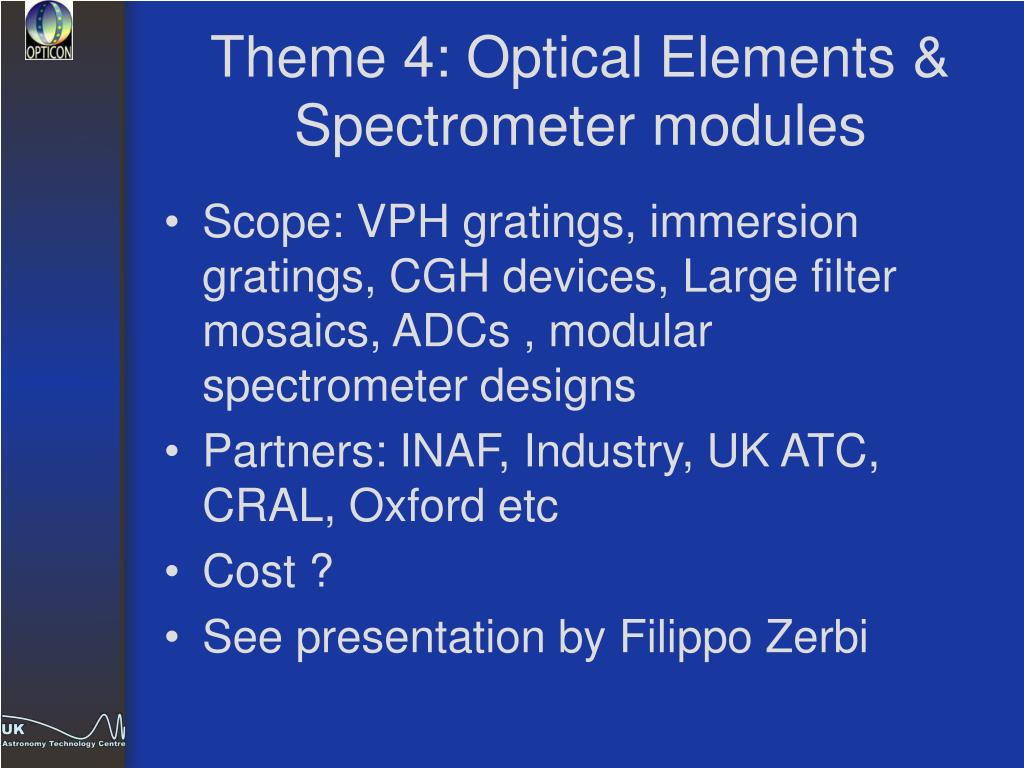 OPTICON

Theme 4: Optical Elements & Spectrometer modules

• Scope: VPH gratings, immersion gratings, CGH devices, Large filter mosaics, ADCs , modular spectrometer designs
• Partners: INAF, Industry, UK ATC, CRAL, Oxford etc
• Cost ?
• See presentation by Filippo Zerbi

UK
Astronomy Technology Centre